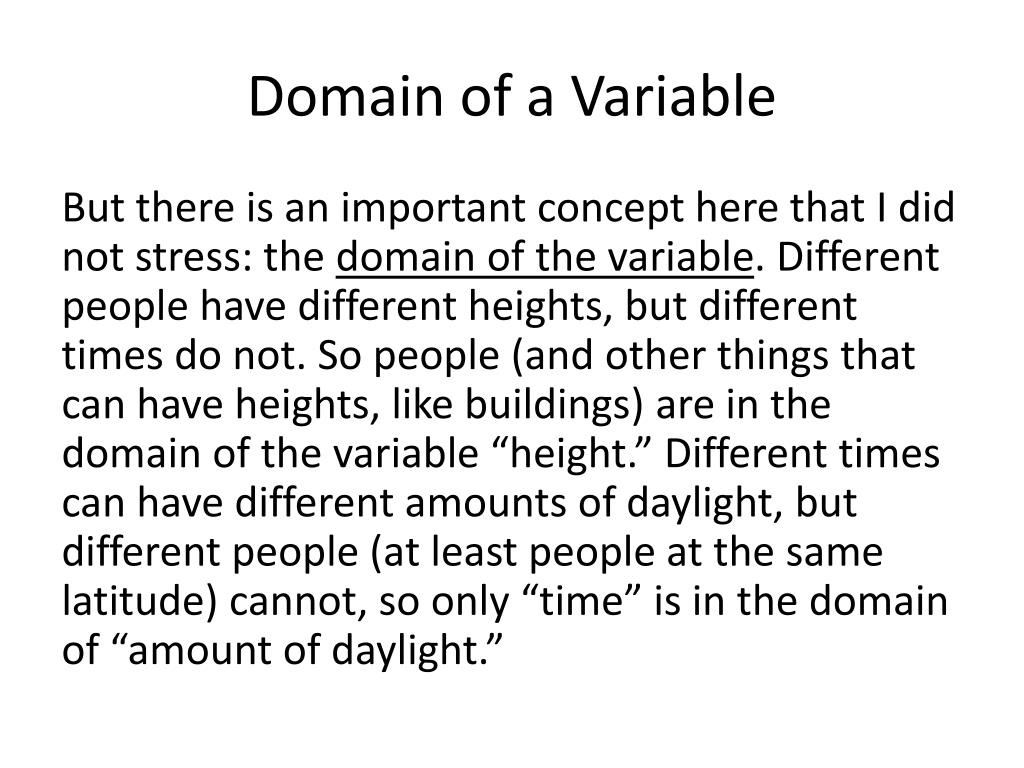 Domain of a Variable

But there is an important concept here that I did not stress: the domain of the variable. Different people have different heights, but different times do not. So people (and other things that can have heights, like buildings) are in the domain of the variable “height.” Different times can have different amounts of daylight, but different people (at least people at the same latitude) cannot, so only “time” is in the domain of “amount of daylight.”